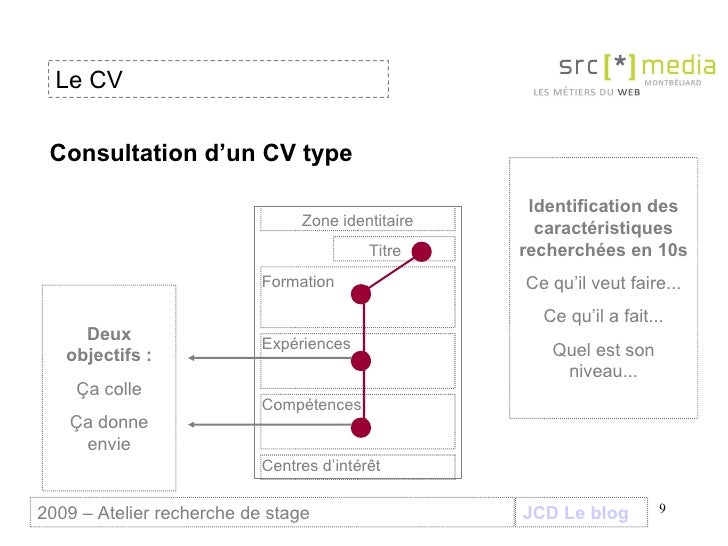 Le CV

src [*] media
MONTBÉLIARD
LES MÉTIERS DU WEB

Consultation d'un CV type

Deux objectifs :

Ça colle

Ça donne envie

Zone identitaire

Titre

Formation

Expériences

Compétences

Centres d'intérêt

Identification des caractéristiques recherchées en 10s

Ce qu'il veut faire...

Ce qu'il a fait...

Quel est son niveau...

2009 – Atelier recherche de stage

JCD Le blog

9